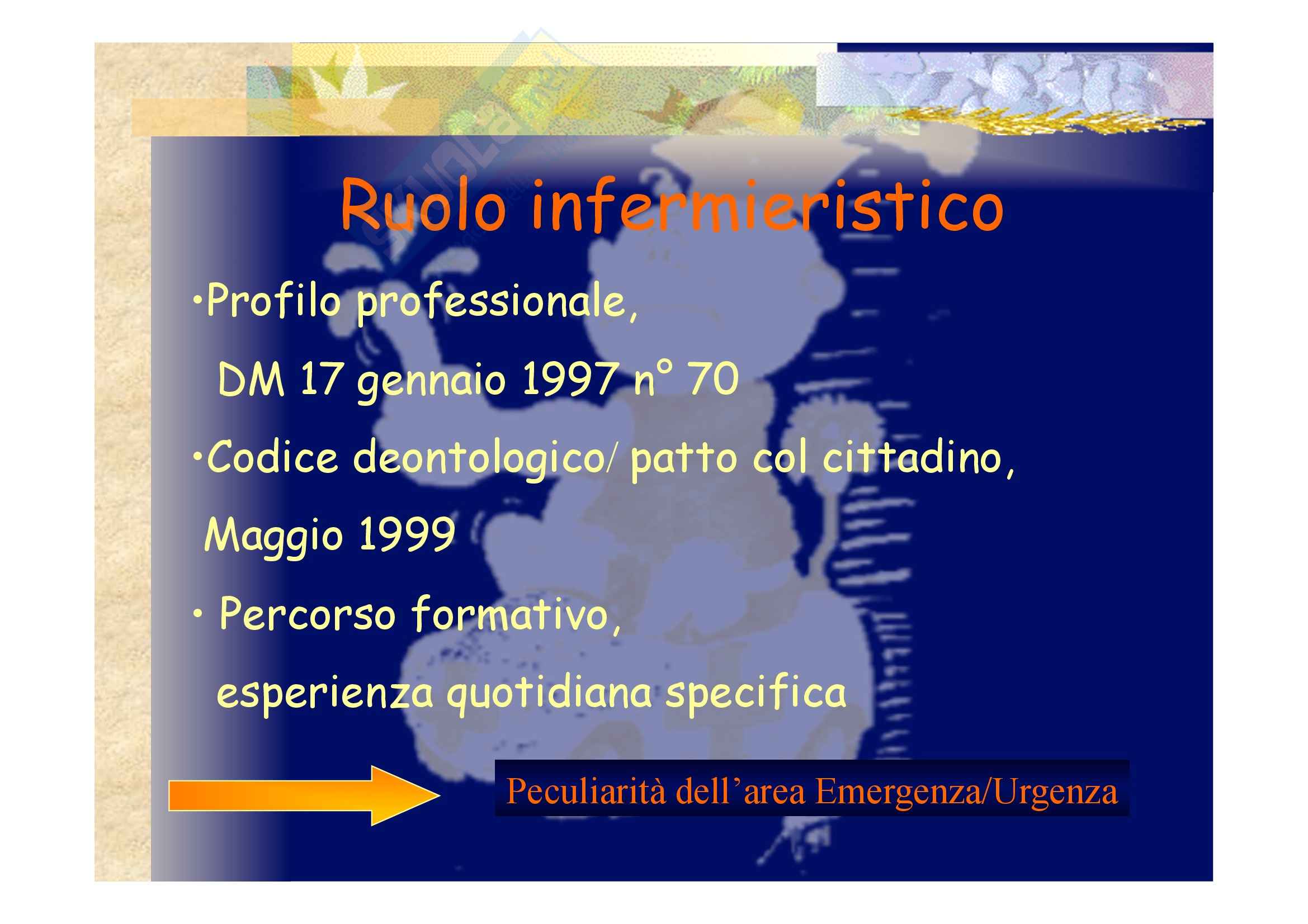 Ruolo infermieristico

•Profilo professionale,
DM 17 gennaio 1997 n° 70

•Codice deontologico/ patto col cittadino,
Maggio 1999

• Percorso formativo,
esperienza quotidiana specifica

Peculiarità dell’area Emergenza/Urgenza